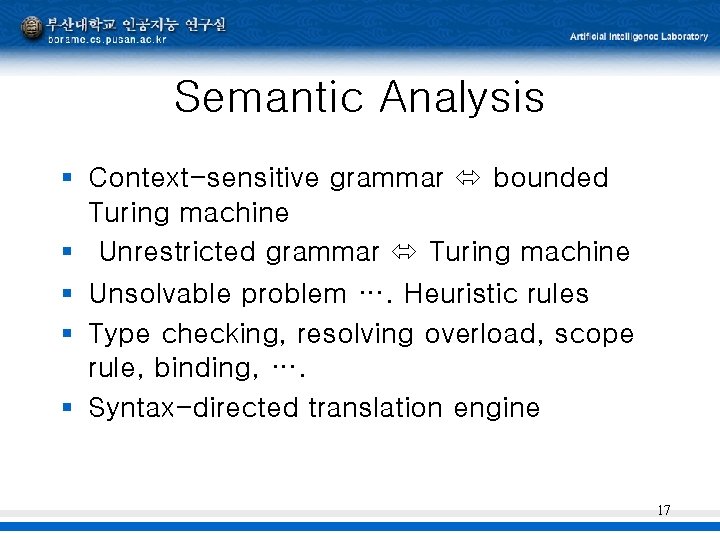 부산대학교 인공지능 연구실
borame.cs.pusan.ac.kr
Artificial Intelligence Laboratory

Semantic Analysis

▪ Context-sensitive grammar ⇔ bounded Turing machine
▪ Unrestricted grammar ⇔ Turing machine
▪ Unsolvable problem …. Heuristic rules
▪ Type checking, resolving overload, scope rule, binding, ….
▪ Syntax-directed translation engine

17